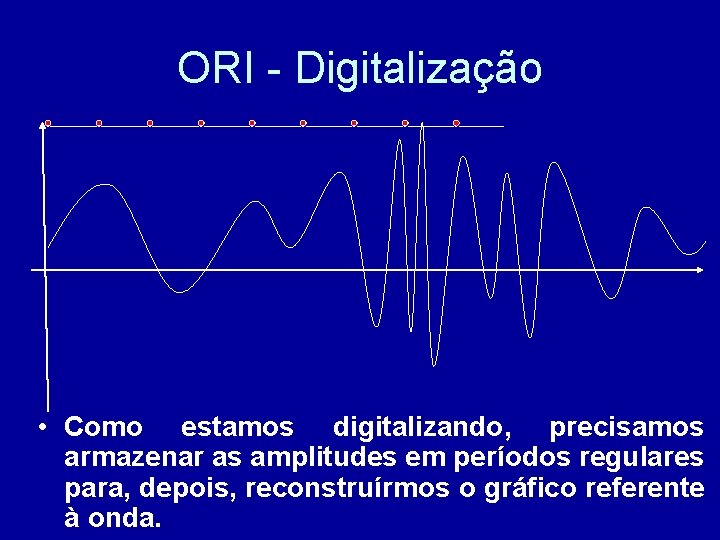 ORI - Digitalização

• Como estamos digitalizando, precisamos armazenar as amplitudes em períodos regulares para, depois, reconstruírmos o gráfico referente à onda.